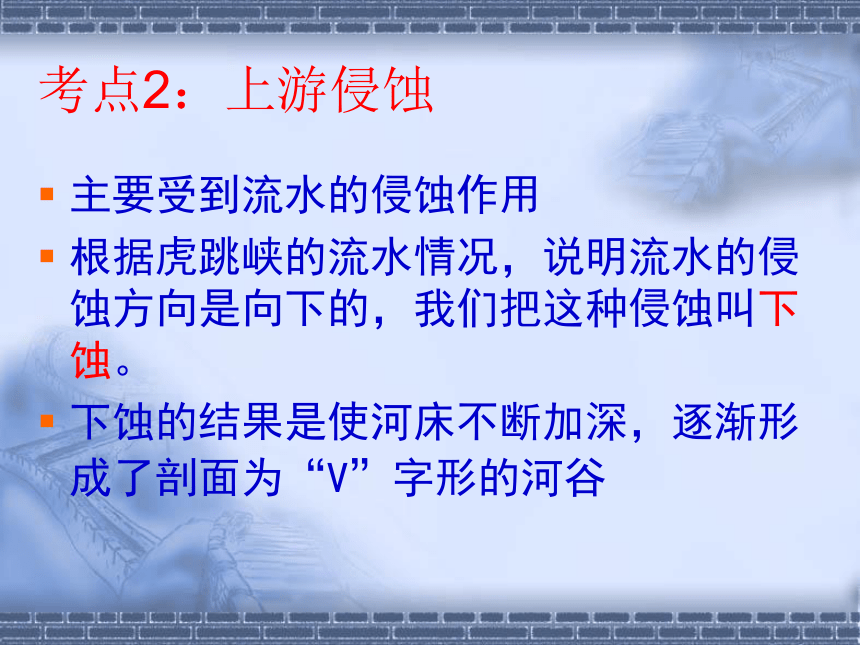 考点2：上游侵蚀

主要受到流水的侵蚀作用

根据虎跳峡的流水情况，说明流水的侵蚀方向是向下的，我们把这种侵蚀叫下蚀。

下蚀的结果是使河床不断加深，逐渐形成了剖面为“V”字形的河谷